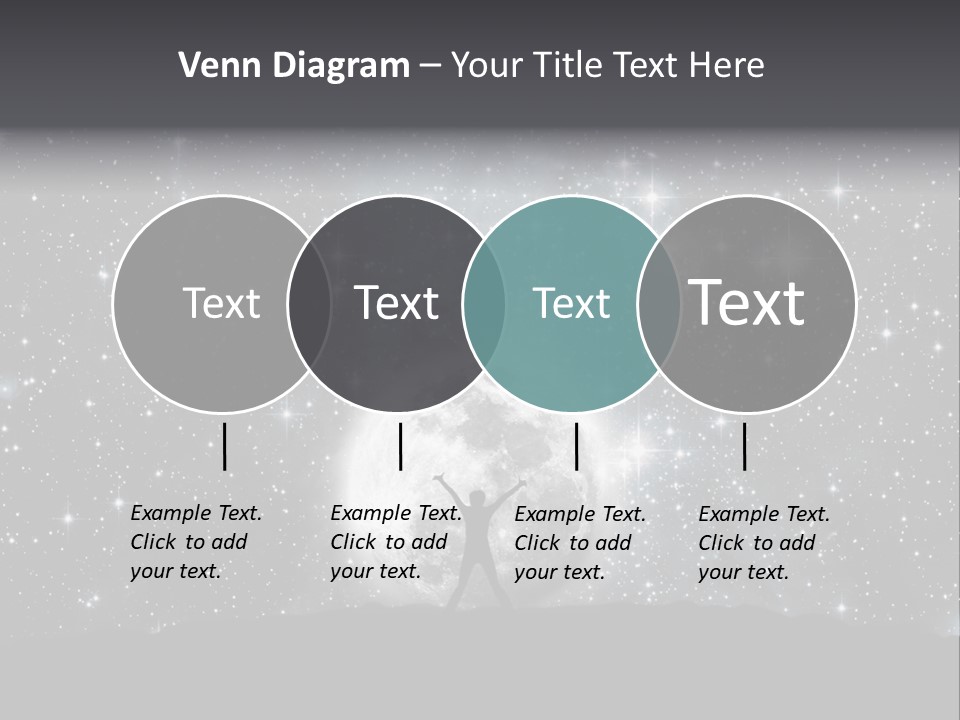 Venn Diagram – Your Title Text Here

Text

Text

Text

Text

Example Text. Click to add your text.

Example Text. Click to add your text.

Example Text. Click to add your text.

Example Text. Click to add your text.